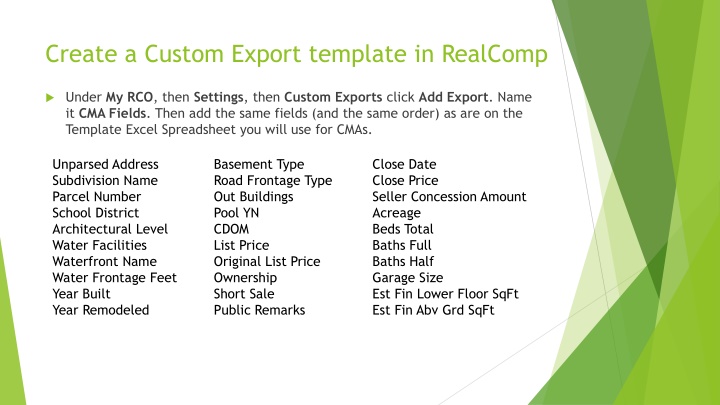 Create a Custom Export template in RealComp

Under My RCO, then Settings, then Custom Exports click Add Export. Name it CMA Fields. Then add the same fields (and the same order) as are on the Template Excel Spreadsheet you will use for CMAs.

Unparsed Address
Subdivision Name
Parcel Number
School District
Architectural Level
Water Facilities
Waterfront Name
Water Frontage Feet
Year Built
Year Remodeled

Basement Type
Road Frontage Type
Out Buildings
Pool YN
CDOM
List Price
Original List Price
Ownership
Short Sale
Public Remarks

Close Date
Close Price
Seller Concession Amount
Acreage
Beds Total
Baths Full
Baths Half
Garage Size
Est Fin Lower Floor SqFt
Est Fin Abv Grd SqFt